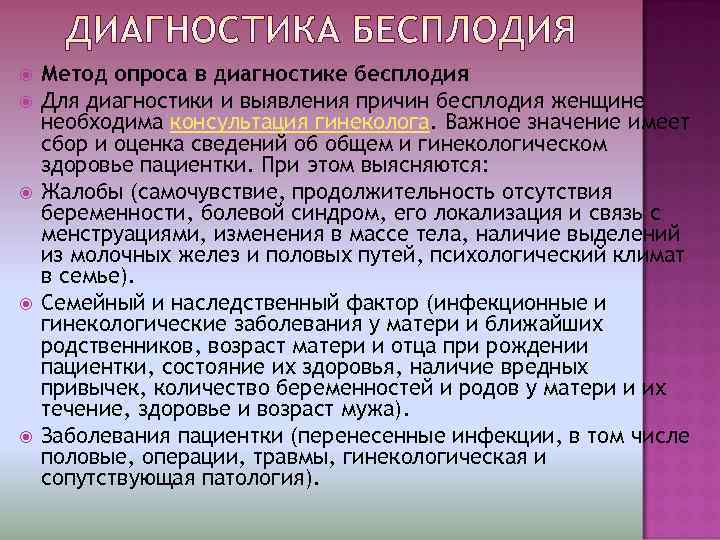 ДИАГНОСТИКА БЕСПЛОДИЯ

Метод опроса в диагностике бесплодия

Для диагностики и выявления причин бесплодия женщине необходима консультация гинеколога. Важное значение имеет сбор и оценка сведений об общем и гинекологическом здоровье пациентки. При этом выясняются:

Жалобы (самочувствие, продолжительность отсутствия беременности, болевой синдром, его локализация и связь с менструациями, изменения в массе тела, наличие выделений из молочных желез и половых путей, психологический климат в семье).

Семейный и наследственный фактор (инфекционные и гинекологические заболевания у матери и ближайших родственников, возраст матери и отца при рождении пациентки, состояние их здоровья, наличие вредных привычек, количество беременностей и родов у матери и их течение, здоровье и возраст мужа).

Заболевания пациентки (перенесенные инфекции, в том числе половые, операции, травмы, гинекологическая и сопутствующая патология).